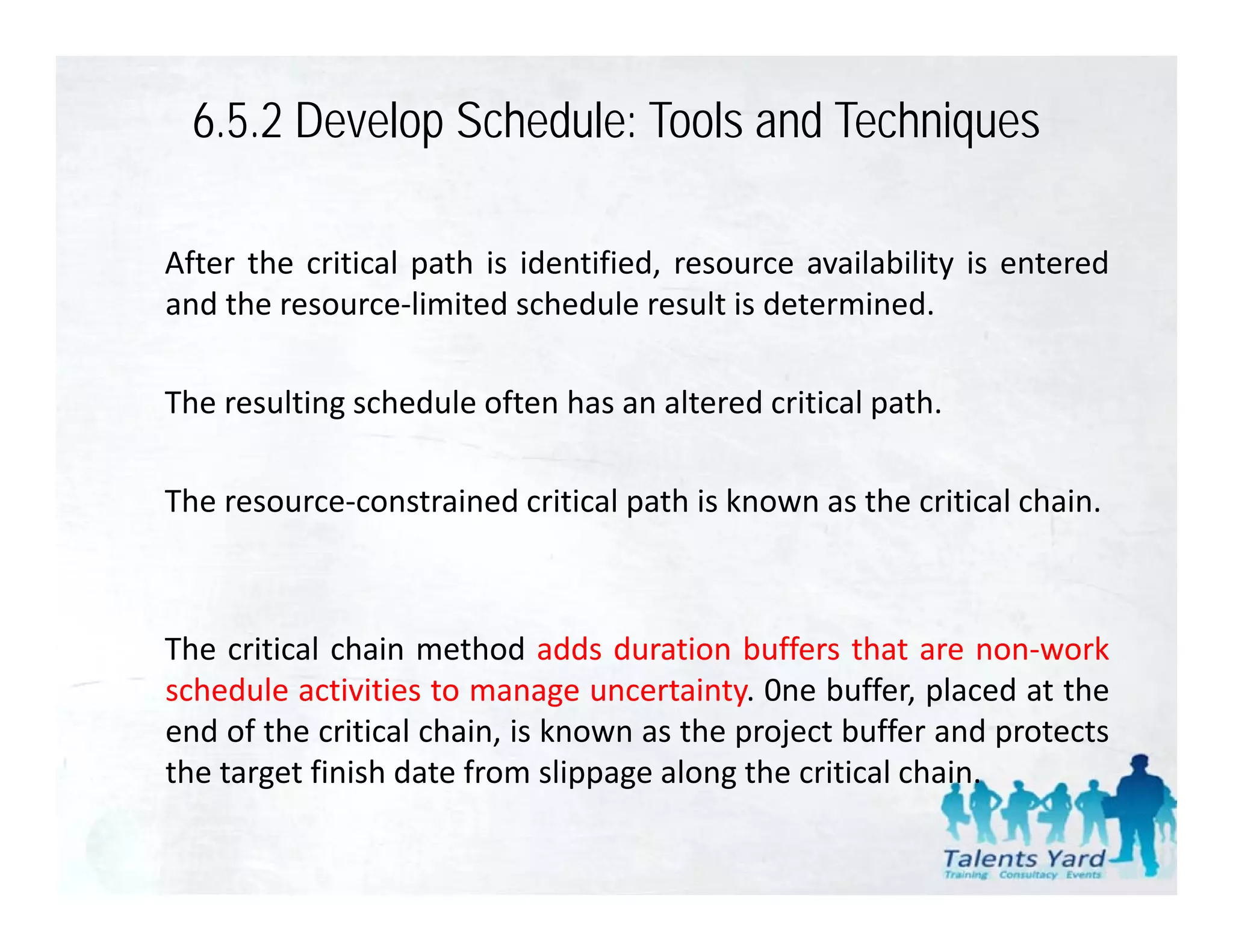 6.5.2 Develop Schedule: Tools and Techniques

After the critical path is identified, resource availability is entered and the resource-limited schedule result is determined.

The resulting schedule often has an altered critical path.

The resource-constrained critical path is known as the critical chain.

The critical chain method adds duration buffers that are non-work schedule activities to manage uncertainty. 0ne buffer, placed at the end of the critical chain, is known as the project buffer and protects the target finish date from slippage along the critical chain.

Talents Yard
Training Consultacy Events